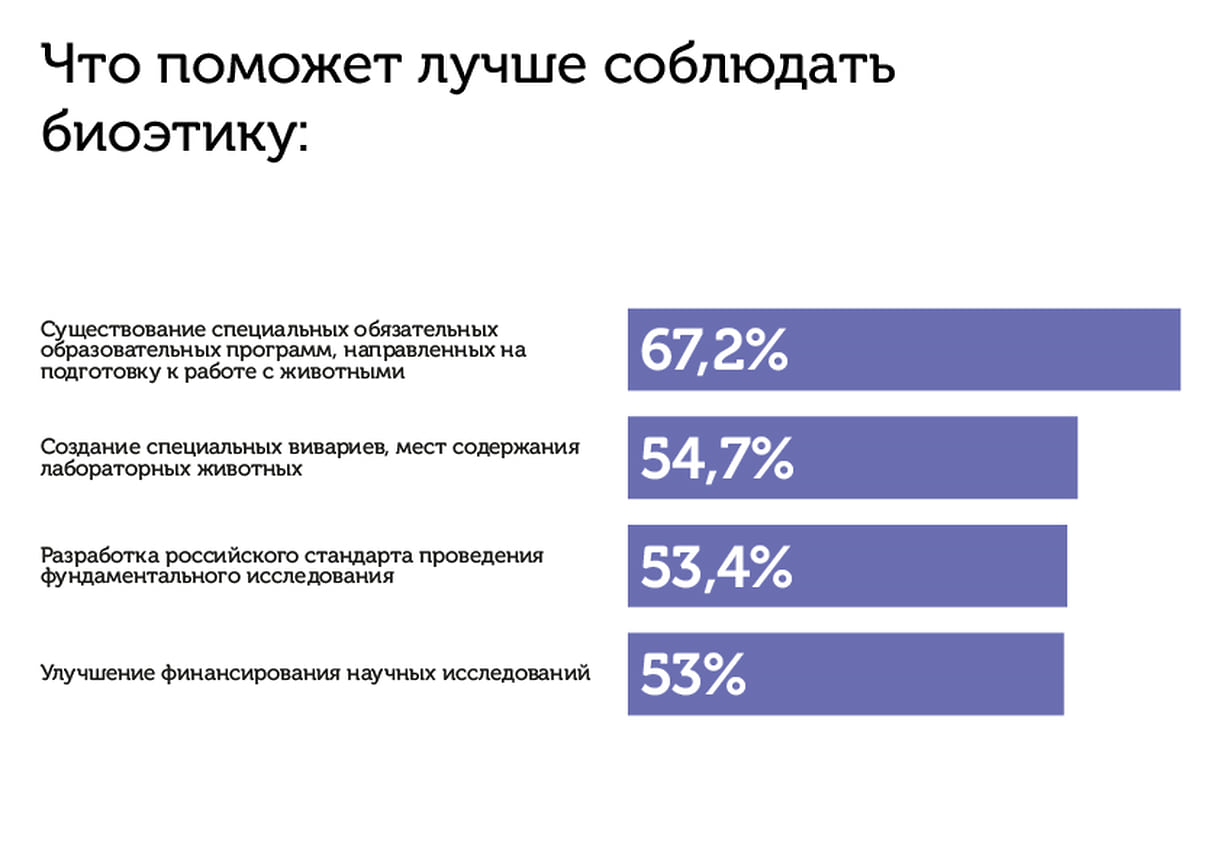 Что поможет лучше соблюдать биоэтику:

Существование специальных обязательных образовательных программ, направленных на подготовку к работе с животными

67,2%

Создание специальных вивариев, мест содержания лабораторных животных

54,7%

Разработка российского стандарта проведения фундаментального исследования

53,4%

Улучшение финансирования научных исследований

53%